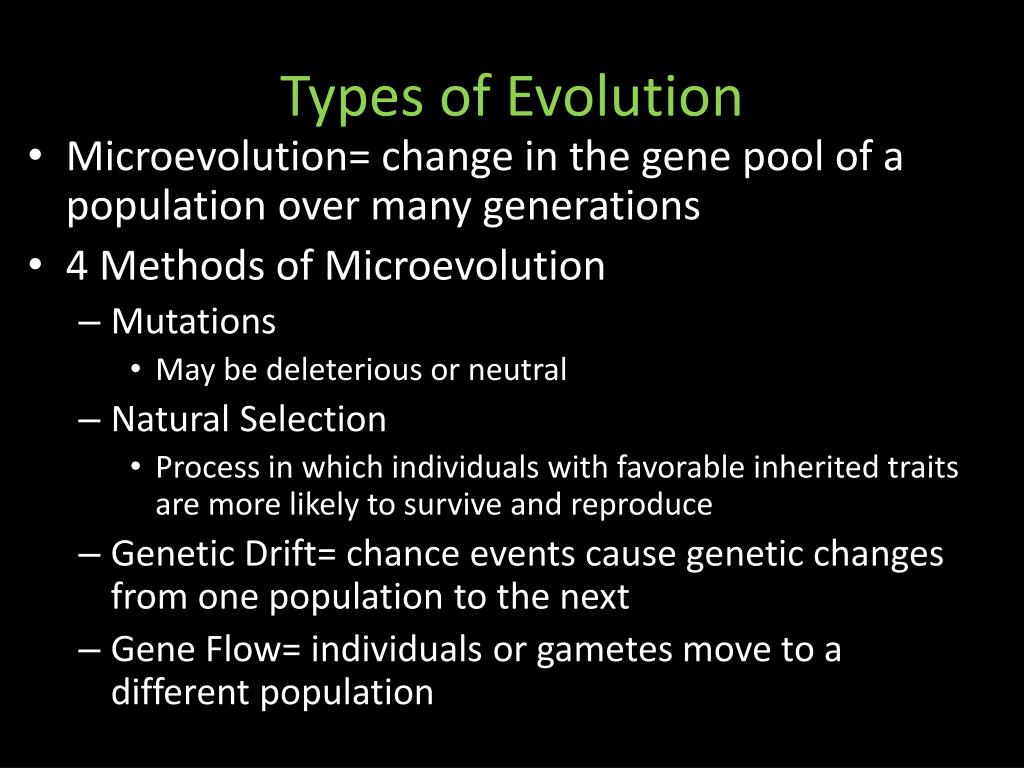 Types of Evolution

• Microevolution= change in the gene pool of a population over many generations
• 4 Methods of Microevolution
– Mutations
• May be deleterious or neutral
– Natural Selection
• Process in which individuals with favorable inherited traits are more likely to survive and reproduce
– Genetic Drift= chance events cause genetic changes from one population to the next
– Gene Flow= individuals or gametes move to a different population